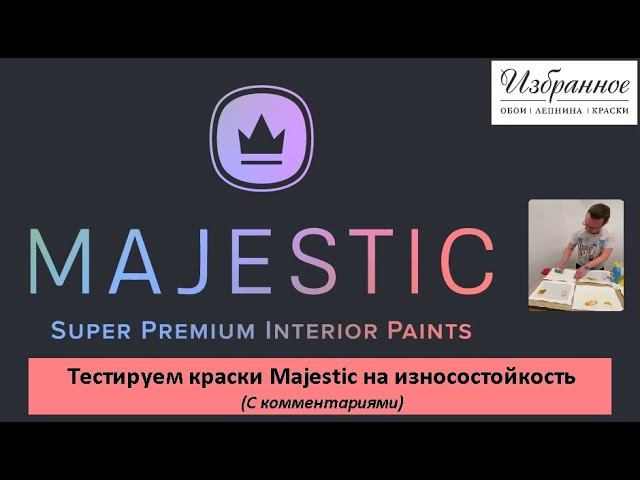 Избранное
ОБОИ | ЛЕПНИНА | КРАСКИ

MAJESTIC

SUPER PREMIUM INTERIOR PAINTS

Тестируем краски Majestic на износостойкость
(С комментариями)